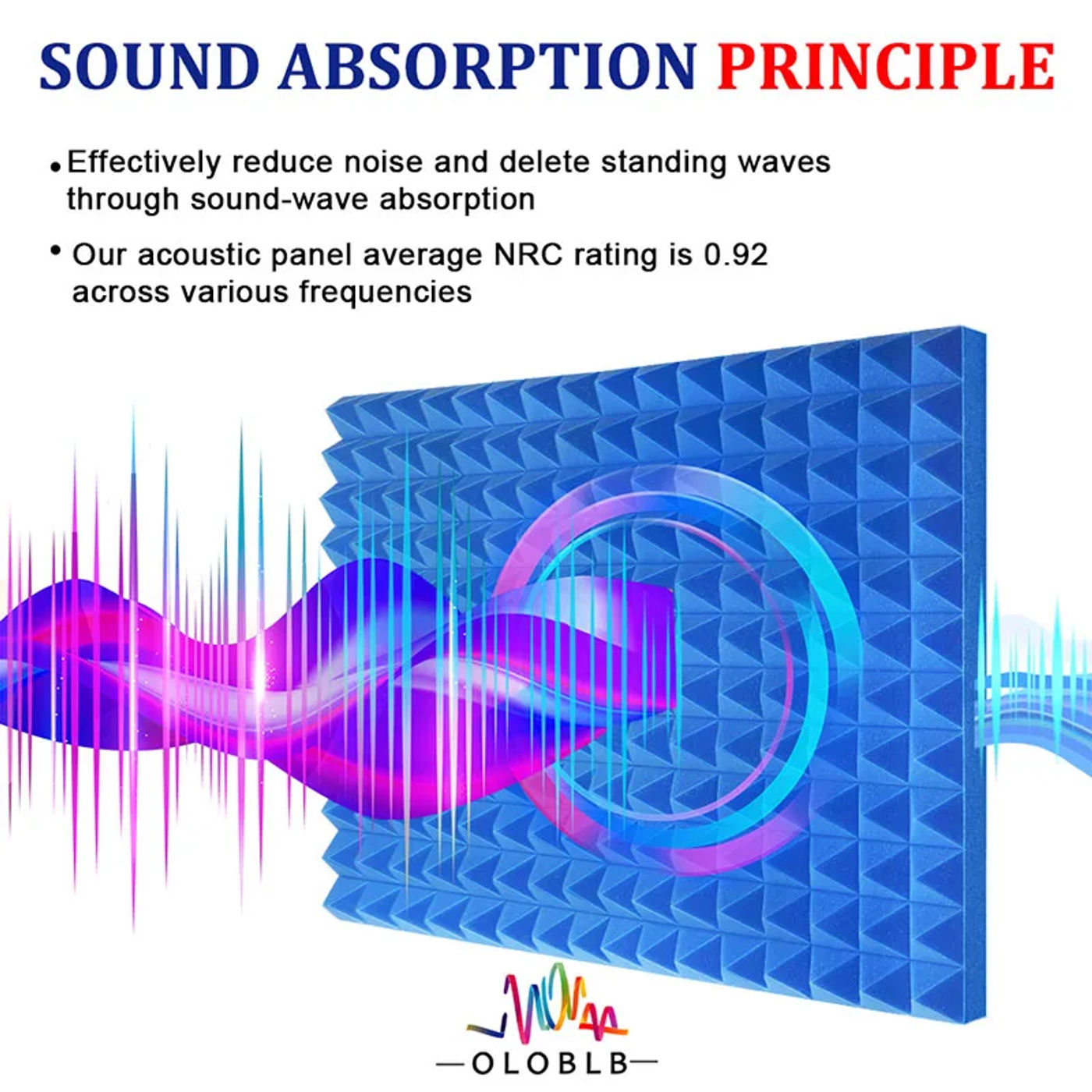 SOUND ABSORPTION PRINCIPLE

• Effectively reduce noise and delete standing waves through sound-wave absorption

• Our acoustic panel average NRC rating is 0.92 across various frequencies

—OLOBLB—